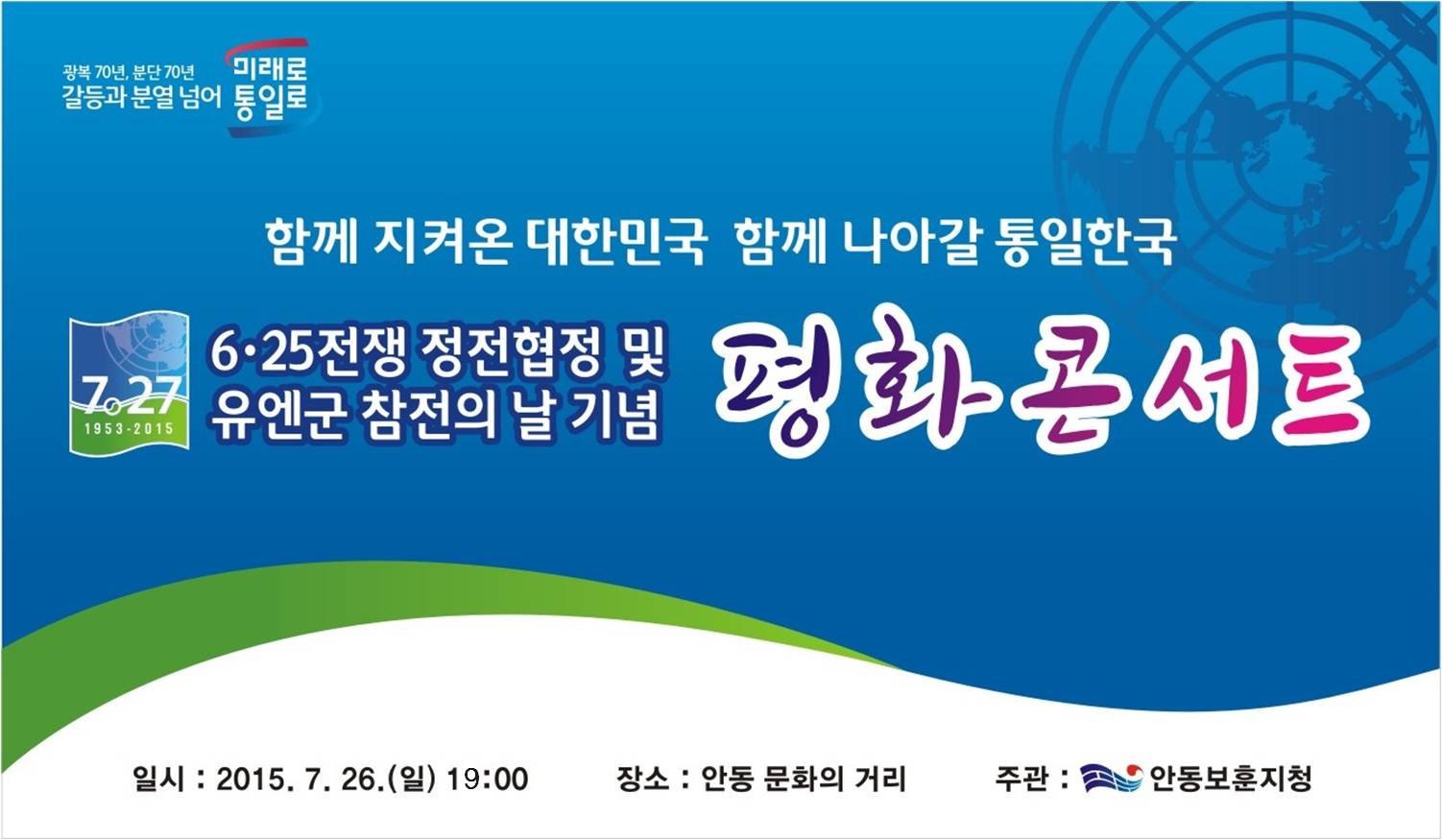 광복 70년, 분단 70년
갈등과 분열 넘어 미래로 통일로

함께 지켜온 대한민국 함께 나아갈 통일한국

7.27
1953-2015

6·25전쟁 정전협정 및 유엔군 참전의 날 기념

평화콘서트

일시 : 2015. 7. 26.(일) 19:00 장소 : 안동 문화의 거리 주관 : 안동보훈지청